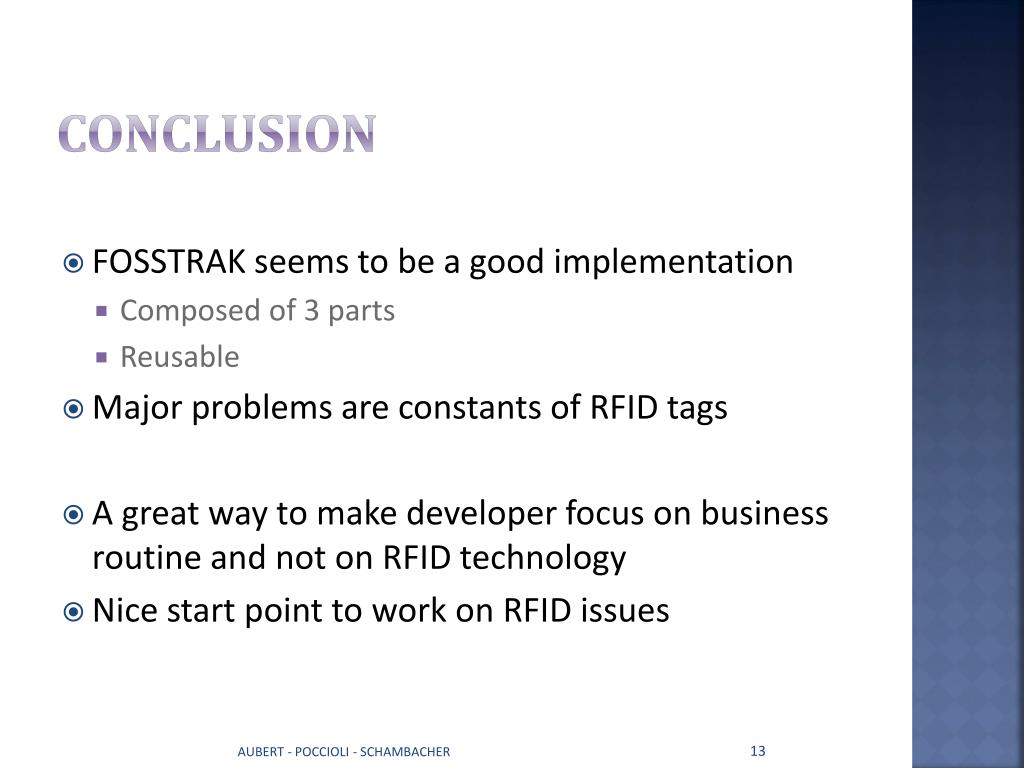 CONCLUSION

FOSSTRAK seems to be a good implementation

Composed of 3 parts

Reusable

Major problems are constants of RFID tags

A great way to make developer focus on business routine and not on RFID technology

Nice start point to work on RFID issues

AUBERT - POCCIOLI - SCHAMBACHER

13